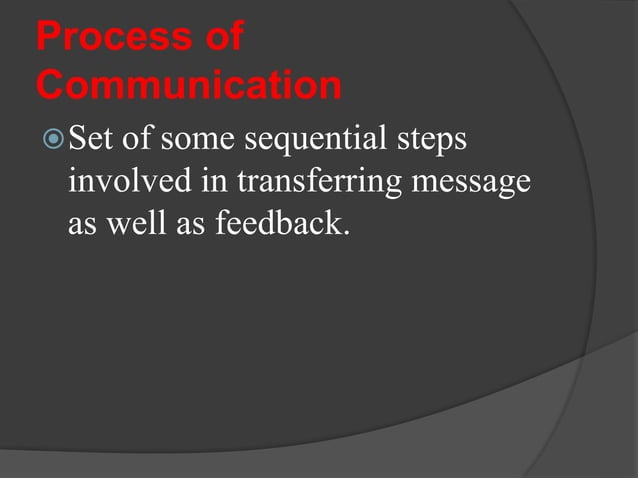 Process of Communication

Set of some sequential steps involved in transferring message as well as feedback.